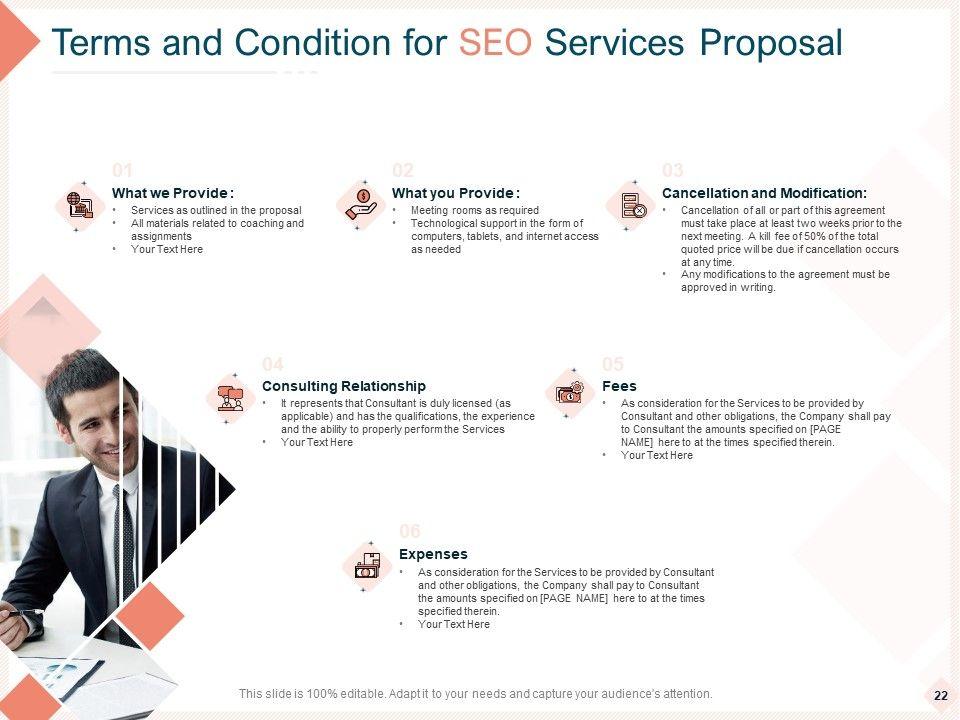 Terms and Condition for SEO Services Proposal

01
What we Provide :
• Services as outlined in the proposal
• All materials related to coaching and assignments
• Your Text Here

02
What you Provide :
• Meeting rooms as required
• Technological support in the form of computers, tablets, and internet access as needed

03
Cancellation and Modification:
• Cancellation of all or part of this agreement must take place at least two weeks prior to the next meeting. A kill fee of 50% of the total quoted price will be due if cancellation occurs at any time.
• Any modifications to the agreement must be approved in writing.

04
Consulting Relationship
• It represents that Consultant is duly licensed (as applicable) and has the qualifications, the experience and the ability to properly perform the Services
• Your Text Here

05
Fees
• As consideration for the Services to be provided by Consultant and other obligations, the Company shall pay to Consultant the amounts specified on [PAGE NAME] here to at the times specified therein.
• Your Text Here

06
Expenses
• As consideration for the Services to be provided by Consultant and other obligations, the Company shall pay to Consultant the amounts specified on [PAGE NAME] here to at the times specified therein.
• Your Text Here

This slide is 100% editable. Adapt it to your needs and capture your audience's attention.

22